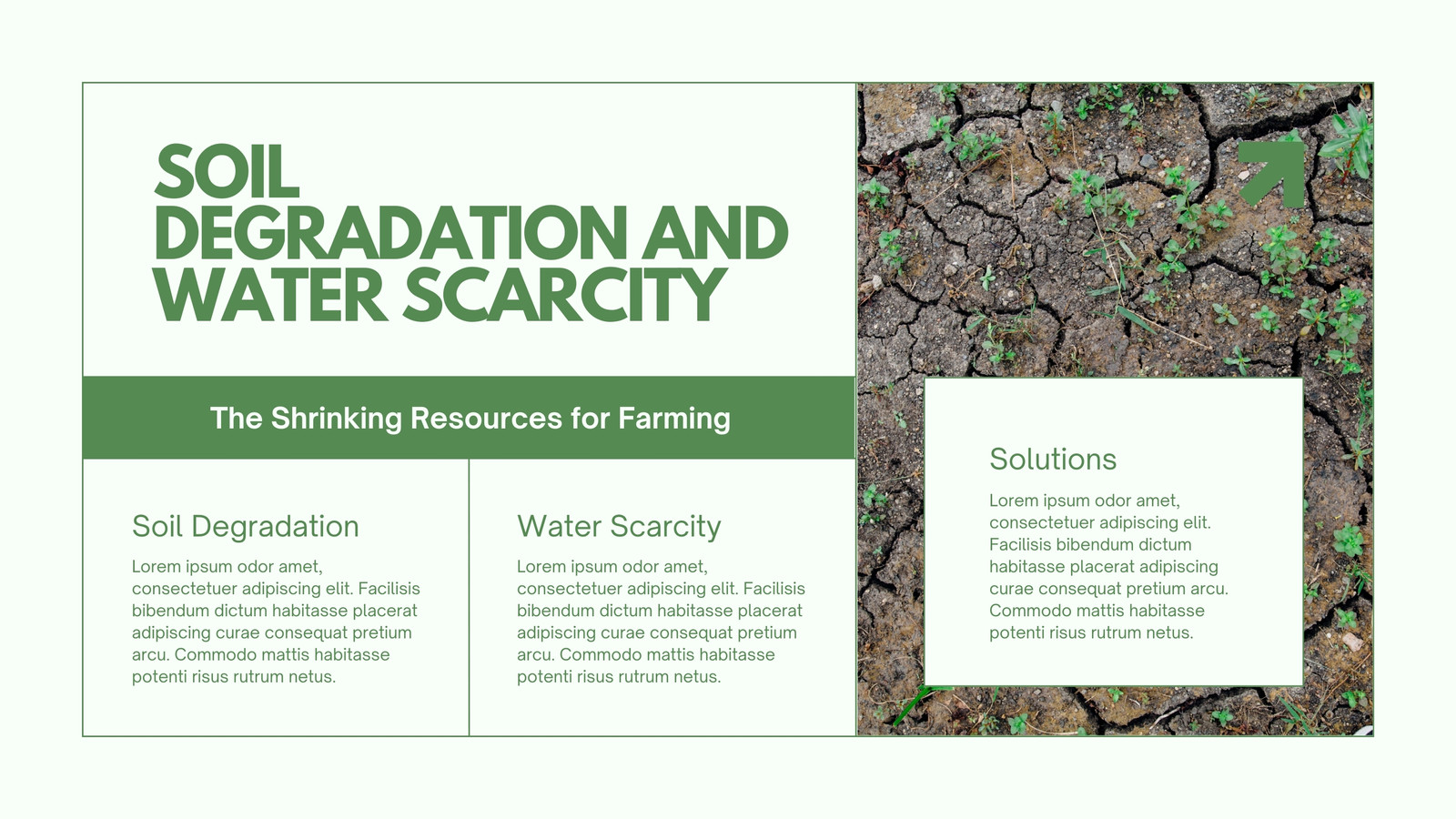 SOIL DEGRADATION AND WATER SCARCITY

The Shrinking Resources for Farming

Soil Degradation

Lorem ipsum odor amet, consectetuer adipiscing elit. Facilisis bibendum dictum habitasse placerat adipiscing curae consequat pretium arcu. Commodo mattis habitasse potenti risus rutrum netus.

Water Scarcity

Lorem ipsum odor amet, consectetuer adipiscing elit. Facilisis bibendum dictum habitasse placerat adipiscing curae consequat pretium arcu. Commodo mattis habitasse potenti risus rutrum netus.

Solutions

Lorem ipsum odor amet, consectetuer adipiscing elit. Facilisis bibendum dictum habitasse placerat adipiscing curae consequat pretium arcu. Commodo mattis habitasse potenti risus rutrum netus.